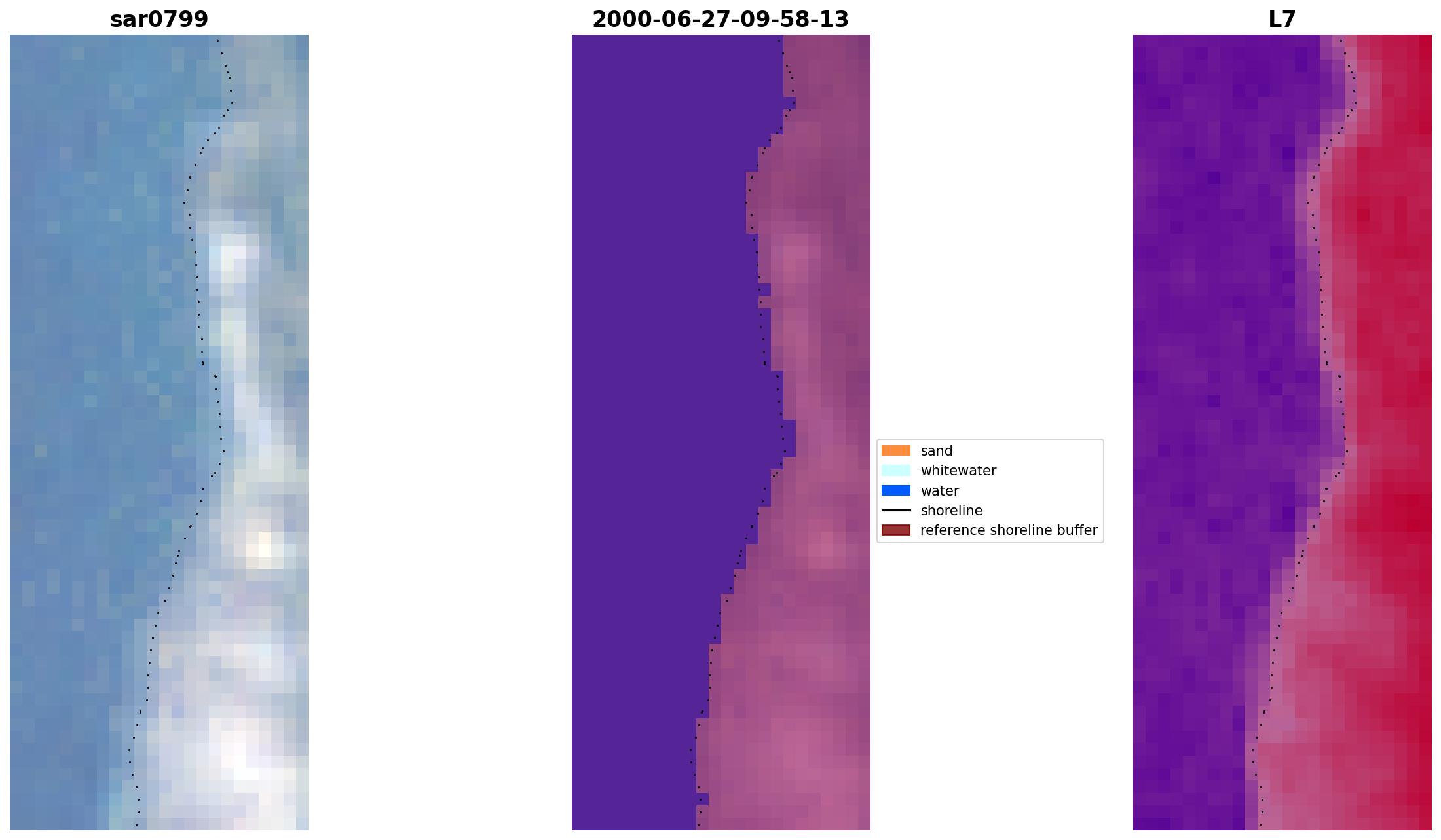 sar0799

2000-06-27-09-58-13

L7

sand
whitewater
water
shoreline
reference shoreline buffer